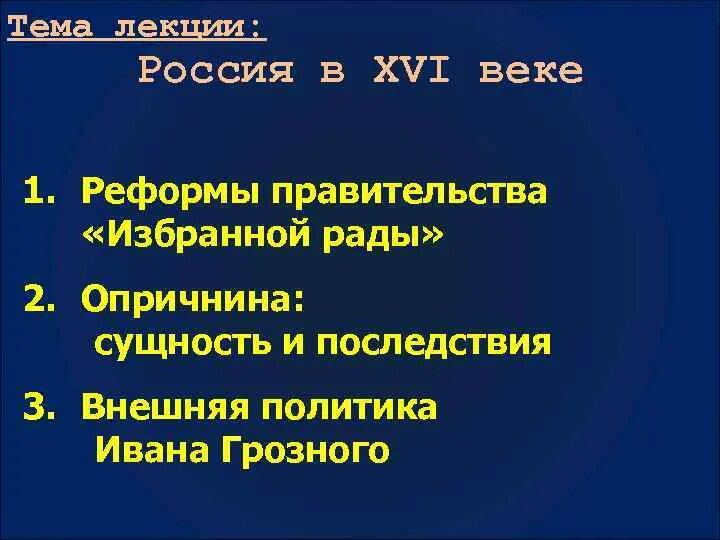 Тема лекции:

Россия в XVI веке

1. Реформы правительства «Избранной рады»

2. Опричнина: сущность и последствия

3. Внешняя политика Ивана Грозного